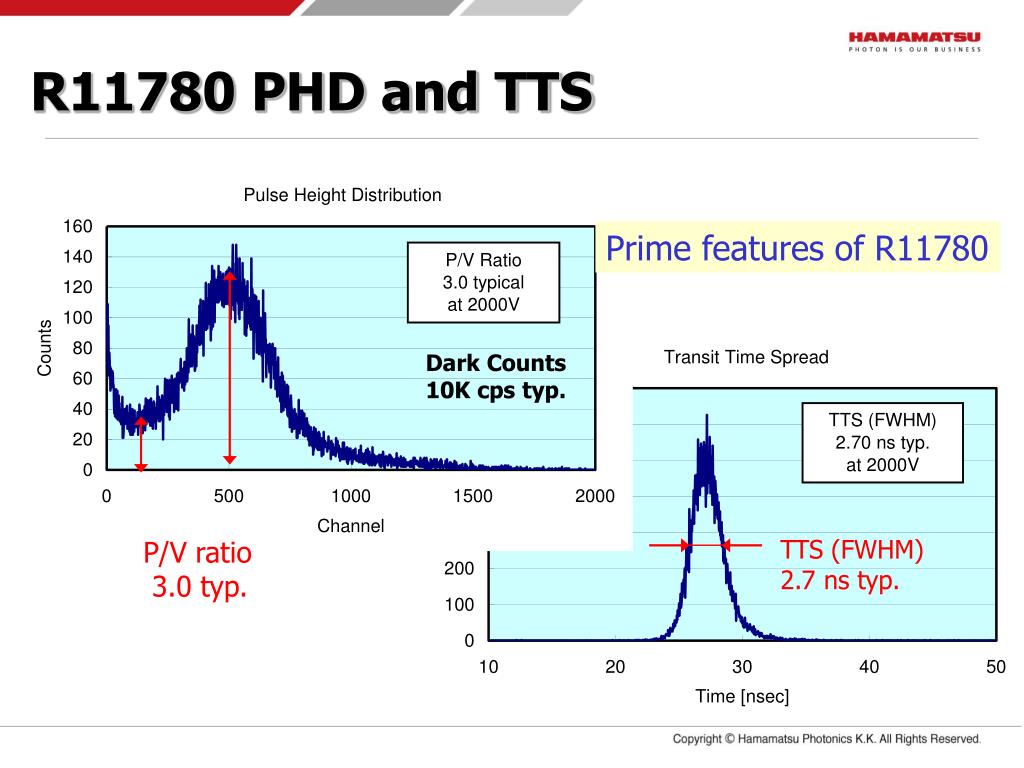 HAMAMATSU
PHOTON IS OUR BUSINESS

R11780 PHD and TTS

Pulse Height Distribution

160
140
120
100
80
60
40
20
0

Counts

P/V Ratio
3.0 typical
at 2000V

Dark Counts
10K cps typ.

0 500 1000 1500 2000

Channel

P/V ratio
3.0 typ.

Prime features of R11780

Transit Time Spread

TTS (FWHM)
2.70 ns typ.
at 2000V

TTS (FWHM)
2.7 ns typ.

200
100
0

10 20 30 40 50

Time [nsec]

Copyright © Hamamatsu Photonics K.K. All Rights Reserved.